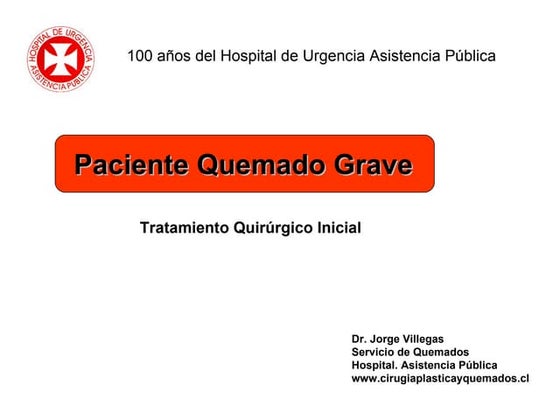 HOSPITAL DE URGENCIA
ASISTENCIA PUBLICA

100 años del Hospital de Urgencia Asistencia Pública

Paciente Quemado Grave

Tratamiento Quirúrgico Inicial

Dr. Jorge Villegas
Servicio de Quemados
Hospital. Asistencia Pública
www.cirugiaplasticayquemados.cl